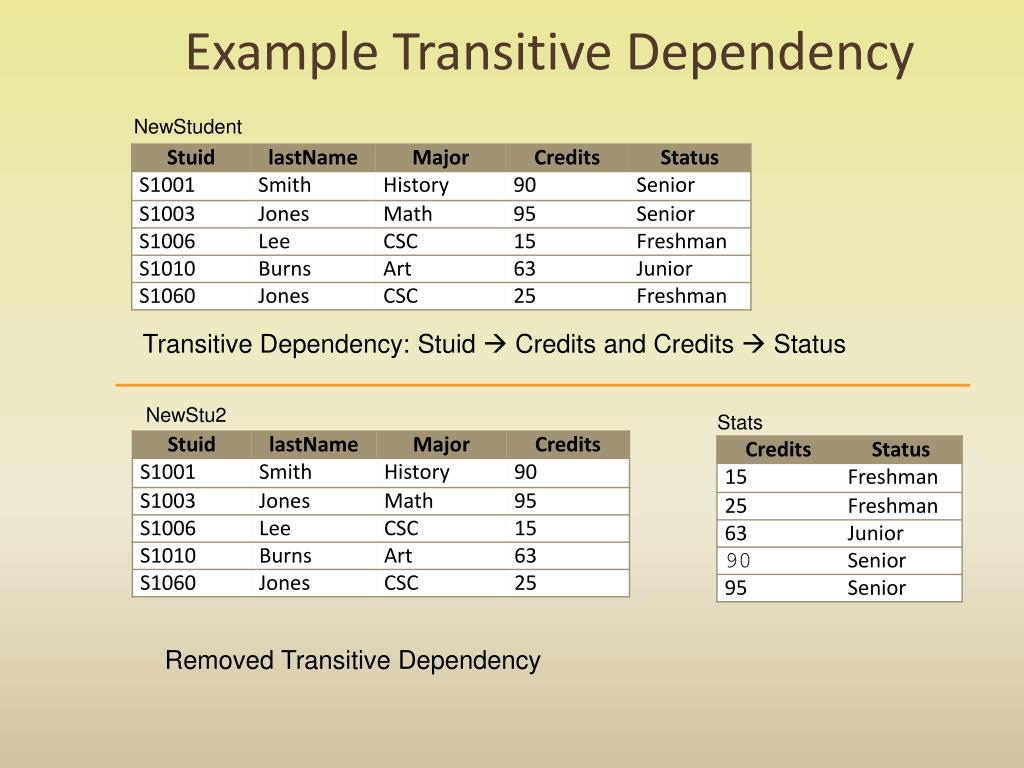 Example Transitive Dependency

NewStudent

| Stuid | lastName | Major | Credits | Status |
|---|---|---|---|---|
| S1001 | Smith | History | 90 | Senior |
| S1003 | Jones | Math | 95 | Senior |
| S1006 | Lee | CSC | 15 | Freshman |
| S1010 | Burns | Art | 63 | Junior |
| S1060 | Jones | CSC | 25 | Freshman |

Transitive Dependency: Stuid → Credits and Credits → Status

NewStu2

| Stuid | lastName | Major | Credits |
|---|---|---|---|
| S1001 | Smith | History | 90 |
| S1003 | Jones | Math | 95 |
| S1006 | Lee | CSC | 15 |
| S1010 | Burns | Art | 63 |
| S1060 | Jones | CSC | 25 |

Stats

| Credits | Status |
|---|---|
| 15 | Freshman |
| 25 | Freshman |
| 63 | Junior |
| 90 | Senior |
| 95 | Senior |

Removed Transitive Dependency